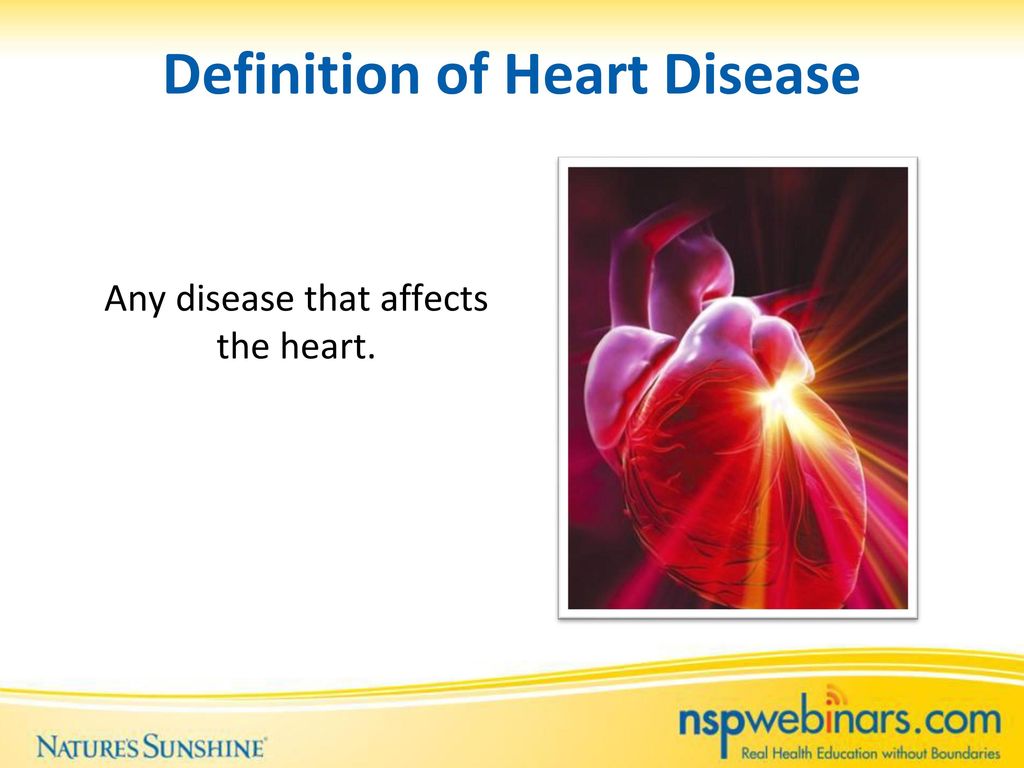 Definition of Heart Disease

Any disease that affects the heart.

NATURE'S SUNSHINE

nspwebinars.com
Real Health Education without Boundaries